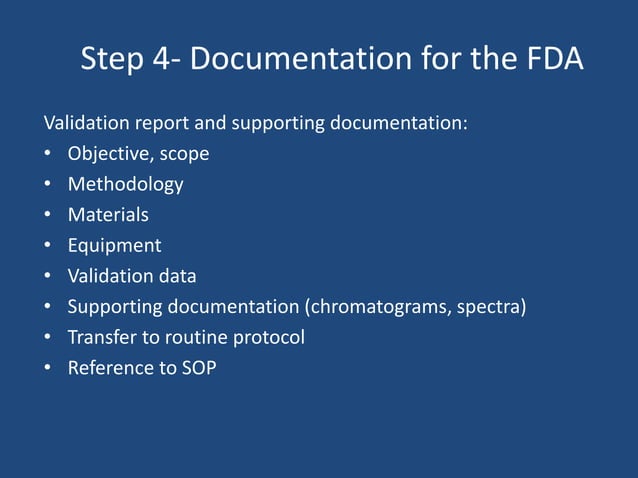 Step 4- Documentation for the FDA

Validation report and supporting documentation:
• Objective, scope
• Methodology
• Materials
• Equipment
• Validation data
• Supporting documentation (chromatograms, spectra)
• Transfer to routine protocol
• Reference to SOP